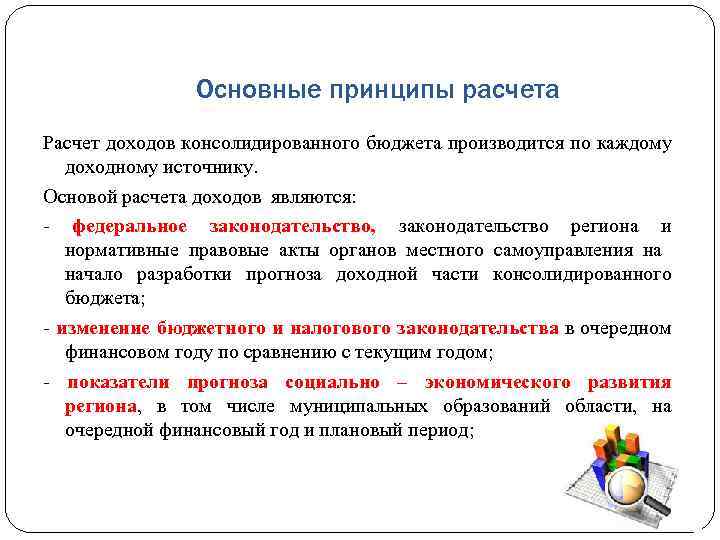 Основные принципы расчета

Расчет доходов консолидированного бюджета производится по каждому доходному источнику.

Основой расчета доходов являются:

- федеральное законодательство, законодательство региона и нормативные правовые акты органов местного самоуправления на начало разработки прогноза доходной части консолидированного бюджета;

- изменение бюджетного и налогового законодательства в очередном финансовом году по сравнению с текущим годом;

- показатели прогноза социально – экономического развития региона, в том числе муниципальных образований области, на очередной финансовый год и плановый период;